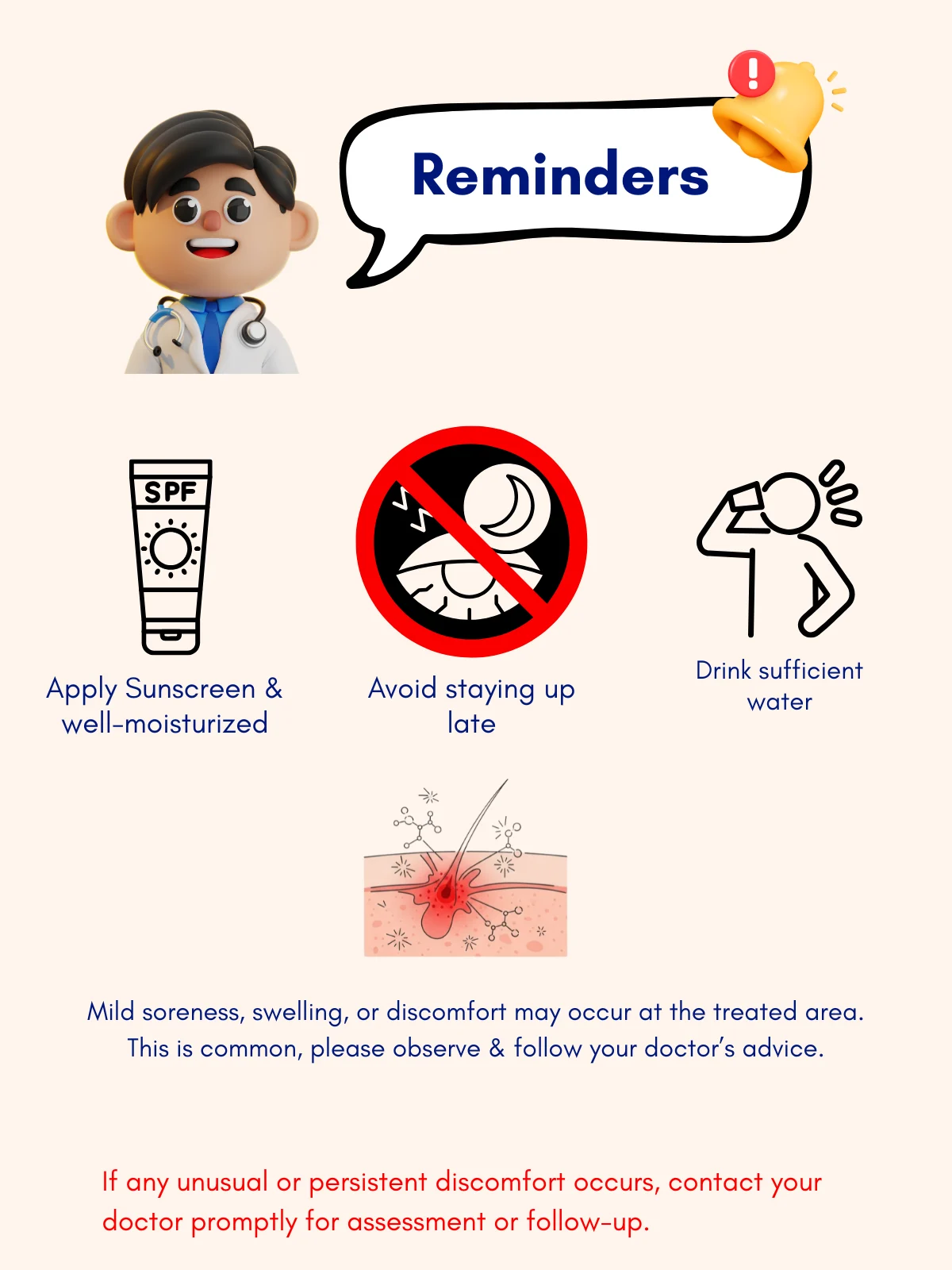 Reminders

SPF

Apply Sunscreen & well-moisturized

Avoid staying up late

Drink sufficient water

Mild soreness, swelling, or discomfort may occur at the treated area. This is common, please observe & follow your doctor's advice.

If any unusual or persistent discomfort occurs, contact your doctor promptly for assessment or follow-up.